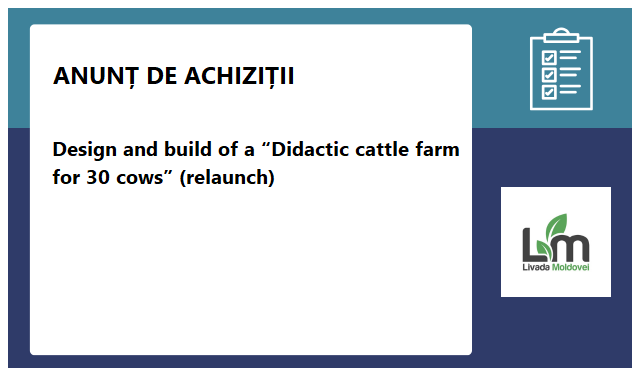 ANUNȚ DE ACHIZIȚII

Design and build of a “Didactic cattle farm for 30 cows” (relaunch)

Lm
Livada Moldovei